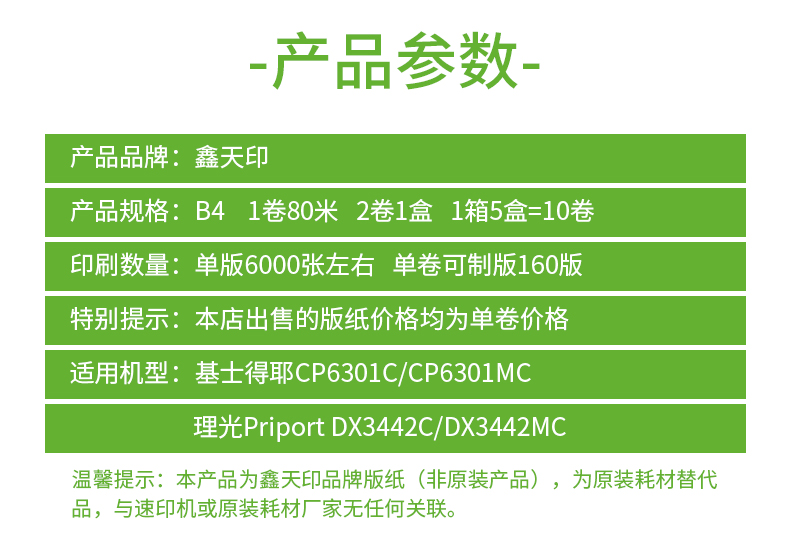 -产品参数-

产品品牌：鑫天印

产品规格：B4　1卷80米　2卷1盒　1箱5盒=10卷

印刷数量：单版6000张左右　单卷可制版160版

特别提示：本店出售的版纸价格均为单卷价格

适用机型：基士得耶CP6301C/CP6301MC

理光Priport DX3442C/DX3442MC

温馨提示：本产品为鑫天印品牌版纸（非原装产品），为原装耗材替代品，与速印机或原装耗材厂家无任何关联。